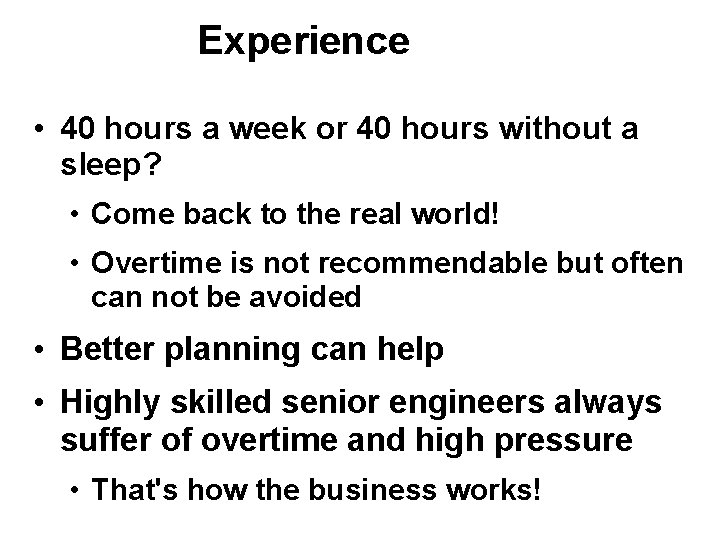 Experience

• 40 hours a week or 40 hours without a sleep?

• Come back to the real world!

• Overtime is not recommendable but often can not be avoided

• Better planning can help

• Highly skilled senior engineers always suffer of overtime and high pressure

• That's how the business works!